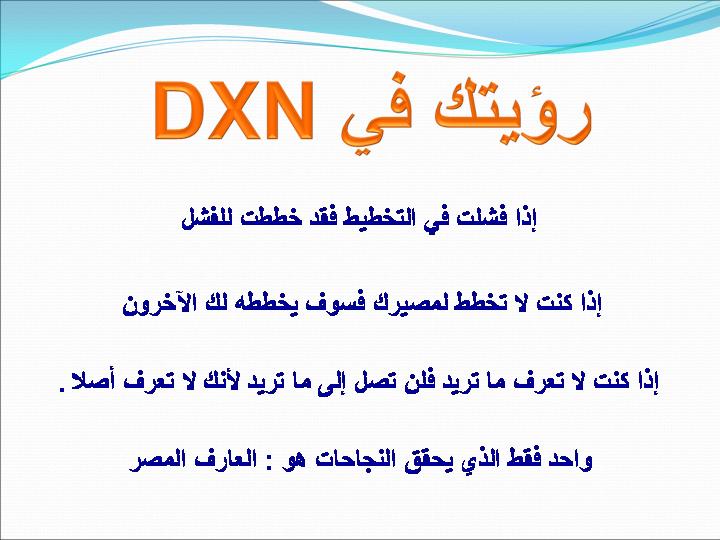 رؤيتك في DXN

إذا فشلت في التخطيط فقد خططت للفشل

إذا كنت لا تخطط لمصيرك فسوف يخططه لك الآخرون

إذا كنت لا تعرف ما تريد فلن تصل إلى ما تريد لأنك لا تعرف أصلا .

واحد فقط الذي يحقق النجاحات هو : العارف المصر